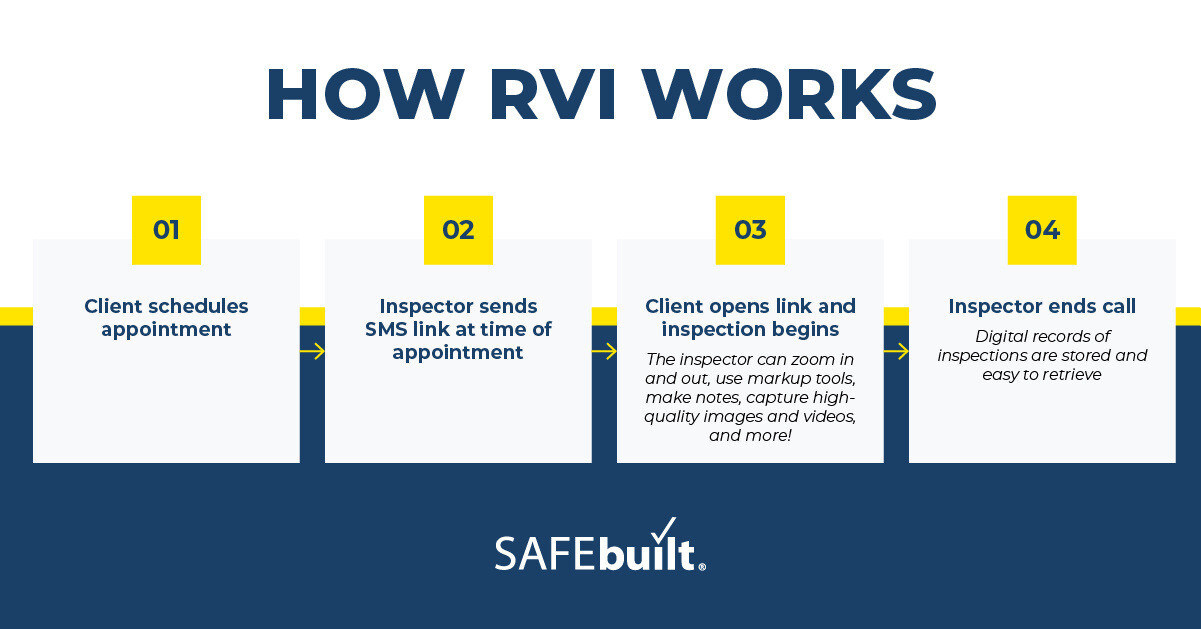 HOW RVI WORKS

01

Client schedules appointment

02

Inspector sends SMS link at time of appointment

03

Client opens link and inspection begins

The inspector can zoom in and out, use markup tools, make notes, capture high-quality images and videos, and more!

04

Inspector ends call

Digital records of inspections are stored and easy to retrieve

SAFEbuilt®